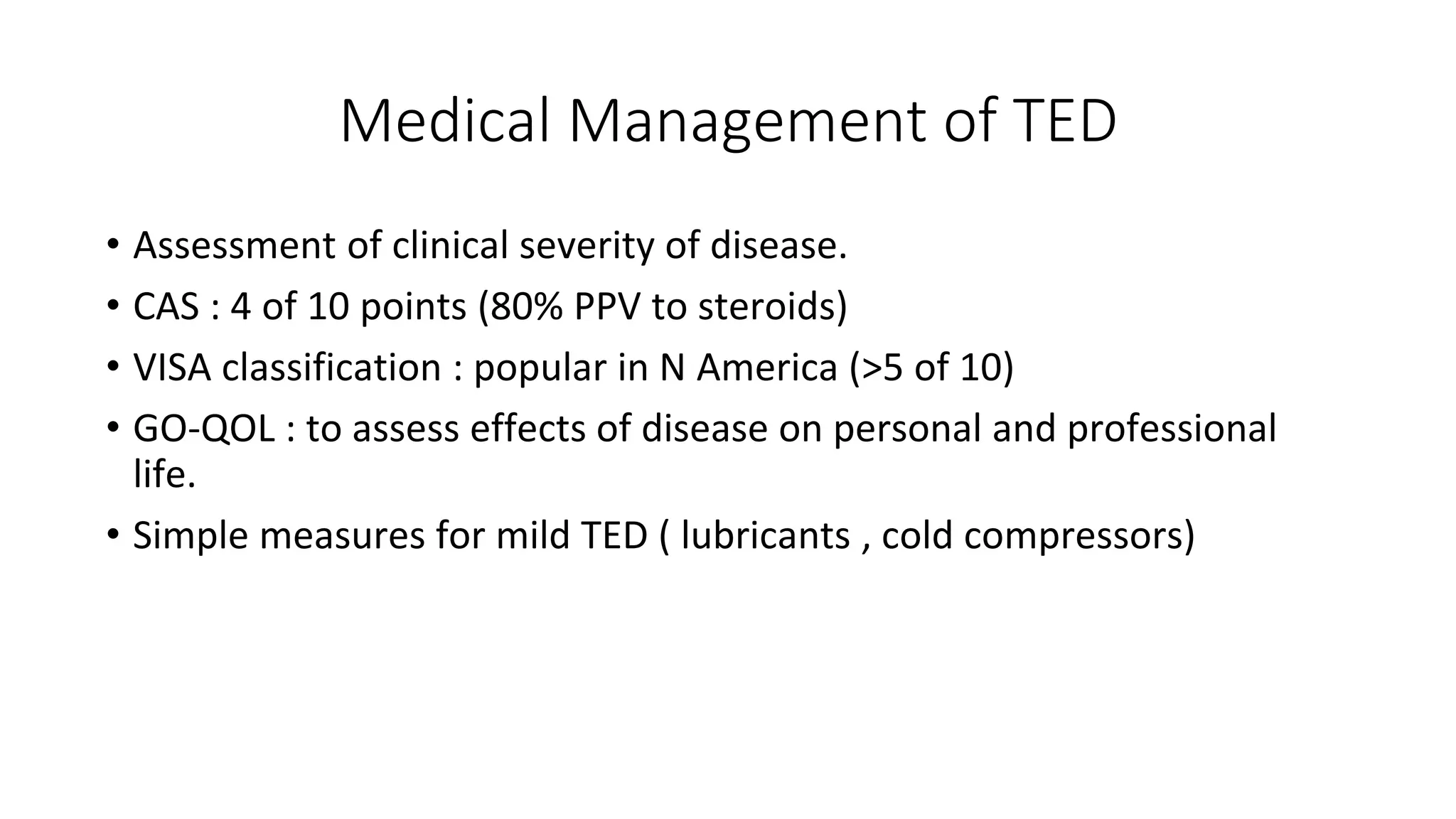 Medical Management of TED

• Assessment of clinical severity of disease.
• CAS : 4 of 10 points (80% PPV to steroids)
• VISA classification : popular in N America (>5 of 10)
• GO-QOL : to assess effects of disease on personal and professional life.
• Simple measures for mild TED ( lubricants , cold compressors)